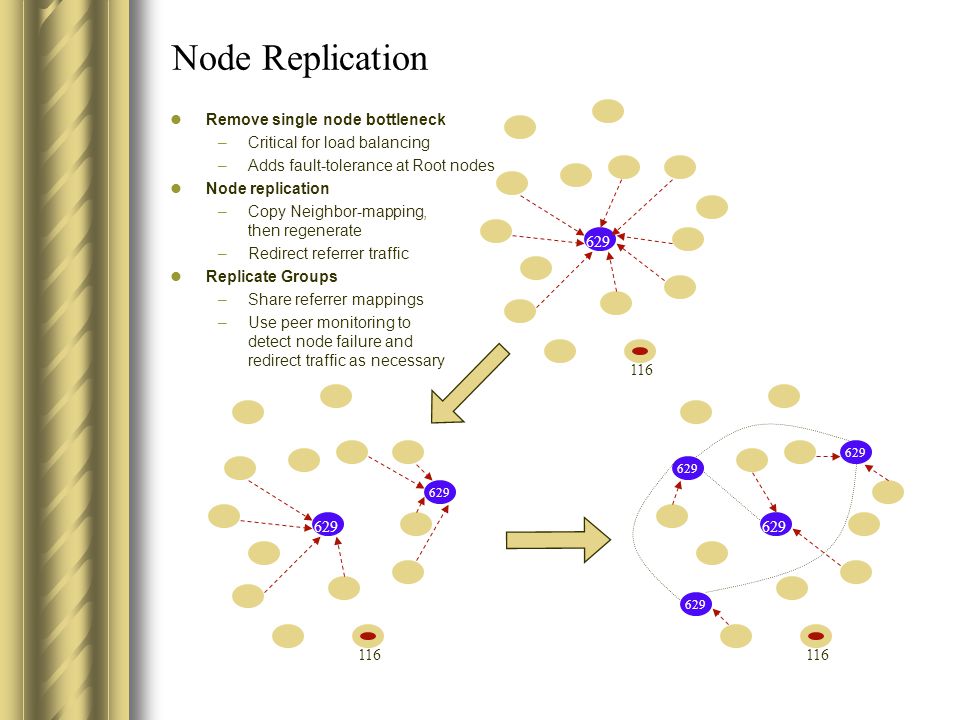 Node Replication

- Remove single node bottleneck
  – Critical for load balancing
  – Adds fault-tolerance at Root nodes
- Node replication
  – Copy Neighbor-mapping, then regenerate
  – Redirect referrer traffic
- Replicate Groups
  – Share referrer mappings
  – Use peer monitoring to detect node failure and redirect traffic as necessary

629

116

629

629

116

629

629

629

629

116